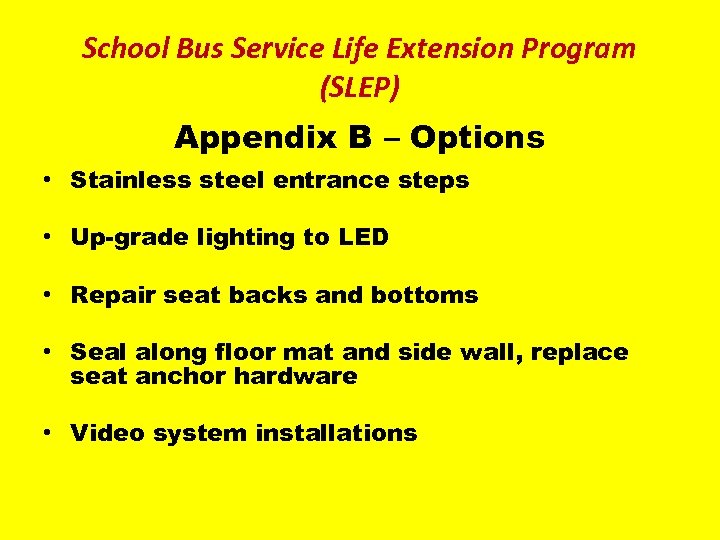 School Bus Service Life Extension Program (SLEP)

Appendix B – Options

• Stainless steel entrance steps

• Up-grade lighting to LED

• Repair seat backs and bottoms

• Seal along floor mat and side wall, replace seat anchor hardware

• Video system installations